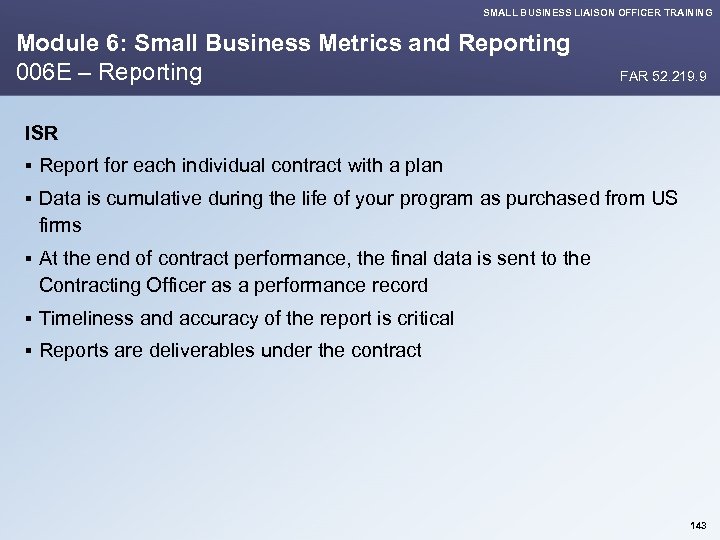 SMALL BUSINESS LIAISON OFFICER TRAINING

Module 6: Small Business Metrics and Reporting
006E – Reporting

FAR 52.219.9

ISR

▪ Report for each individual contract with a plan

▪ Data is cumulative during the life of your program as purchased from US firms

▪ At the end of contract performance, the final data is sent to the Contracting Officer as a performance record

▪ Timeliness and accuracy of the report is critical

▪ Reports are deliverables under the contract

143